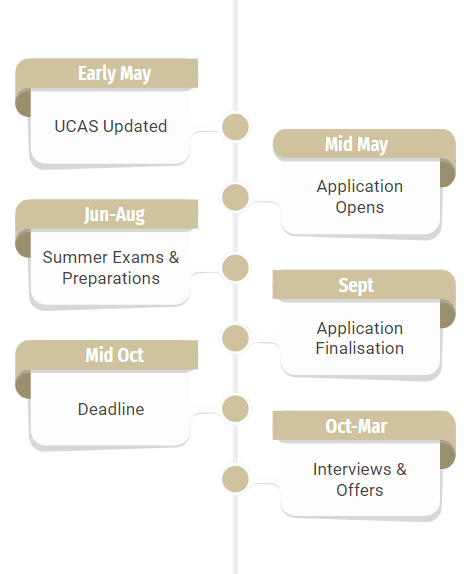 Early May

UCAS Updated

Mid May

Application Opens

Jun-Aug

Summer Exams & Preparations

Sept

Application Finalisation

Mid Oct

Deadline

Oct-Mar

Interviews & Offers